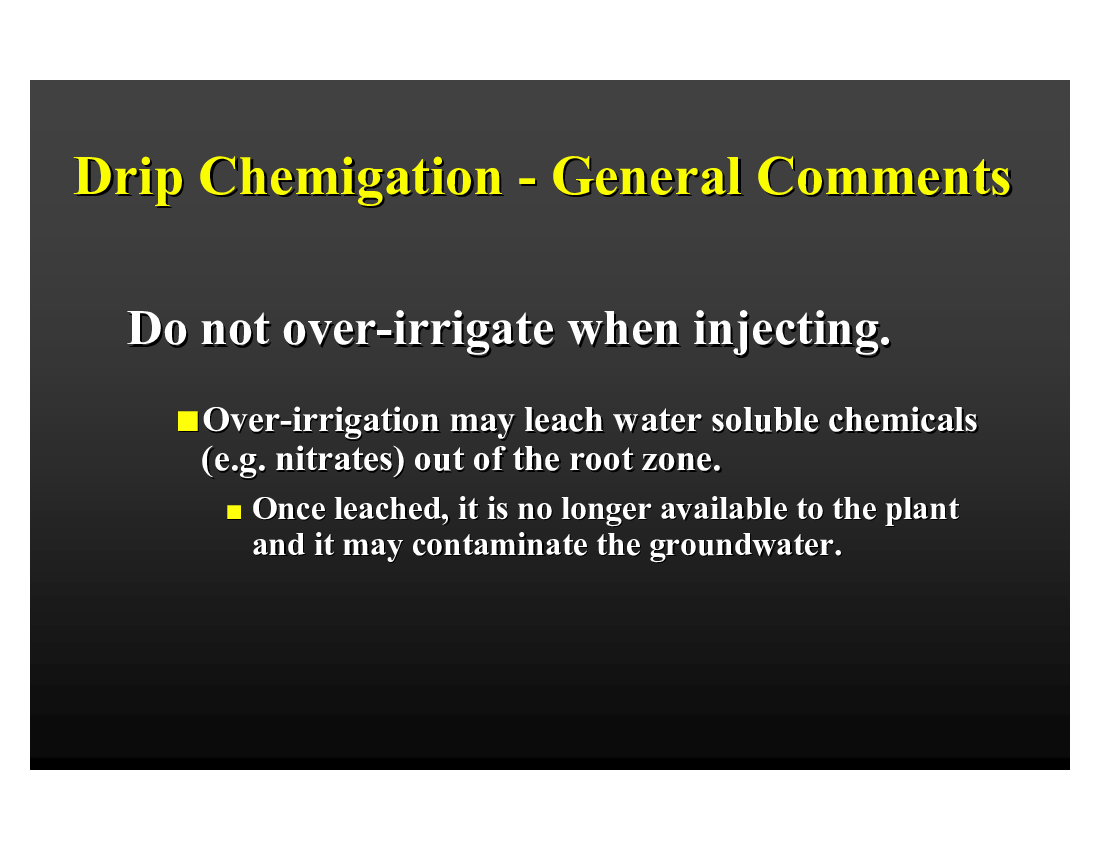 Drip Chemigation - General Comments

Do not over-irrigate when injecting.

Over-irrigation may leach water soluble chemicals (e.g. nitrates) out of the root zone.

Once leached, it is no longer available to the plant and it may contaminate the groundwater.